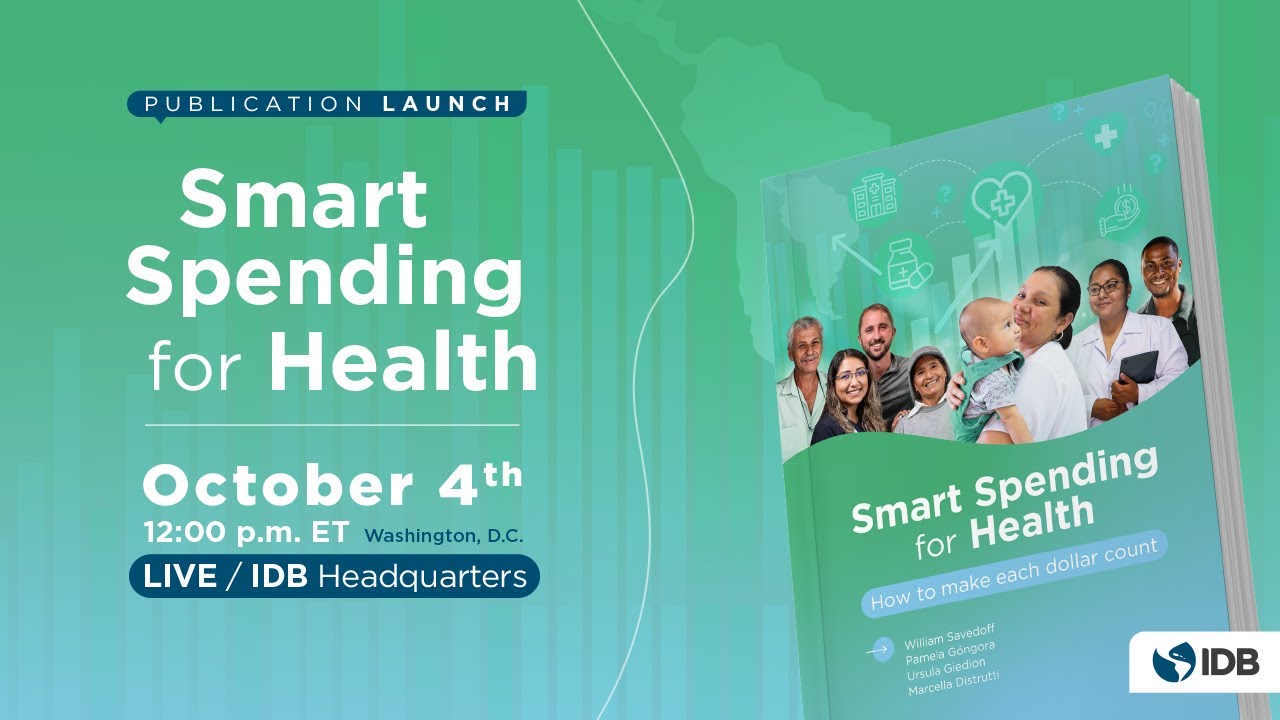 PUBLICATION LAUNCH

Smart Spending for Health

October 4th
12:00 p.m. ET Washington, D.C.
LIVE / IDB Headquarters

Smart Spending for Health
How to make each dollar count

William Savedoff
Pamela Góngora
Ursula Giedion
Marcella Distrutti

IDB